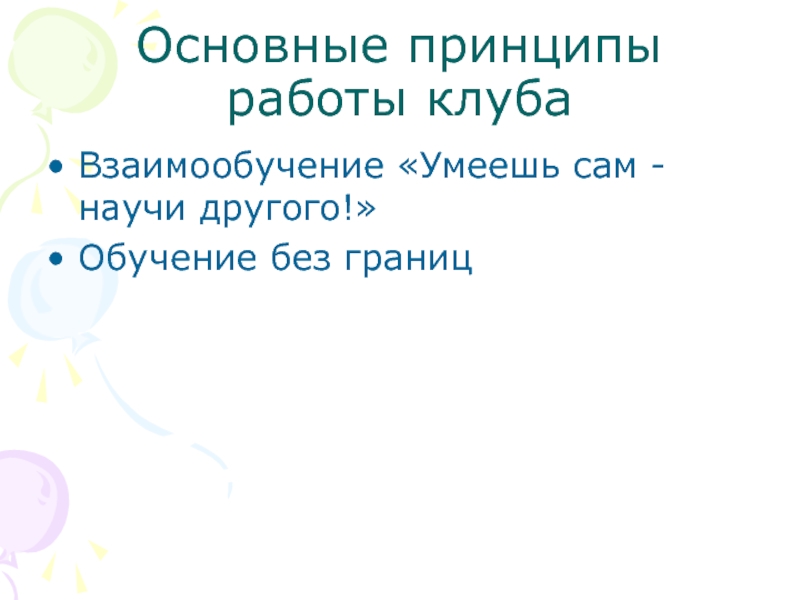 Основные принципы работы клуба

• Взаимообучение «Умеешь сам - научи другого!»
• Обучение без границ